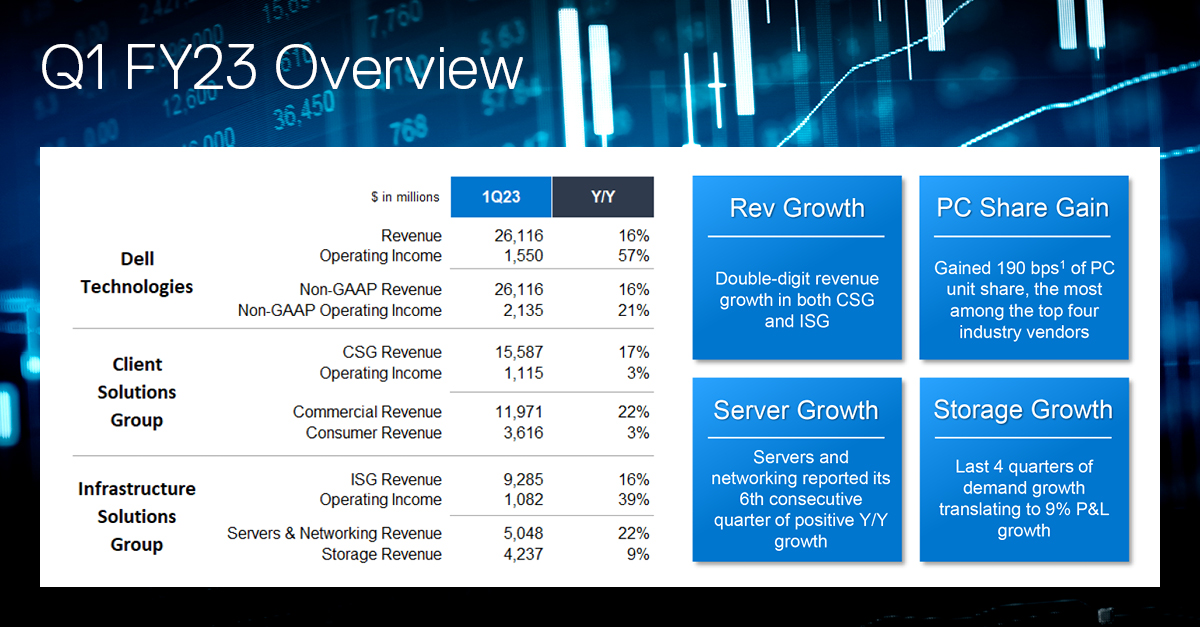 Q1 FY23 Overview

| | $ in millions | 1Q23 | Y/Y |
|---|---|---|---|
| Dell Technologies | Revenue | 26,116 | 16% |
| | Operating Income | 1,550 | 57% |
| | Non-GAAP Revenue | 26,116 | 16% |
| | Non-GAAP Operating Income | 2,135 | 21% |
| Client Solutions Group | CSG Revenue | 15,587 | 17% |
| | Operating Income | 1,115 | 3% |
| | Commercial Revenue | 11,971 | 22% |
| | Consumer Revenue | 3,616 | 3% |
| Infrastructure Solutions Group | ISG Revenue | 9,285 | 16% |
| | Operating Income | 1,082 | 39% |
| | Servers & Networking Revenue | 5,048 | 22% |
| | Storage Revenue | 4,237 | 9% |

Rev Growth

Double-digit revenue growth in both CSG and ISG

PC Share Gain

Gained 190 bps$^1$ of PC unit share, the most among the top four industry vendors

Server Growth

Servers and networking reported its 6th consecutive quarter of positive Y/Y growth

Storage Growth

Last 4 quarters of demand growth translating to 9% P&L growth